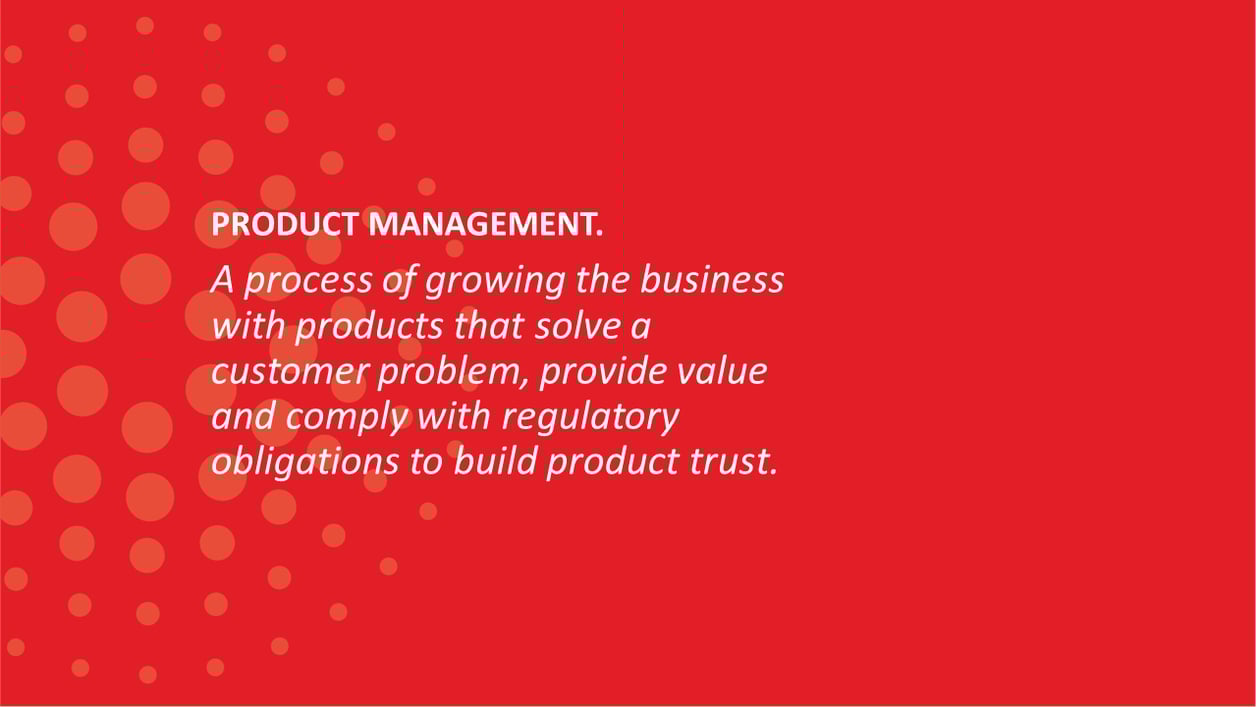 PRODUCT MANAGEMENT.

A process of growing the business with products that solve a customer problem, provide value and comply with regulatory obligations to build product trust.